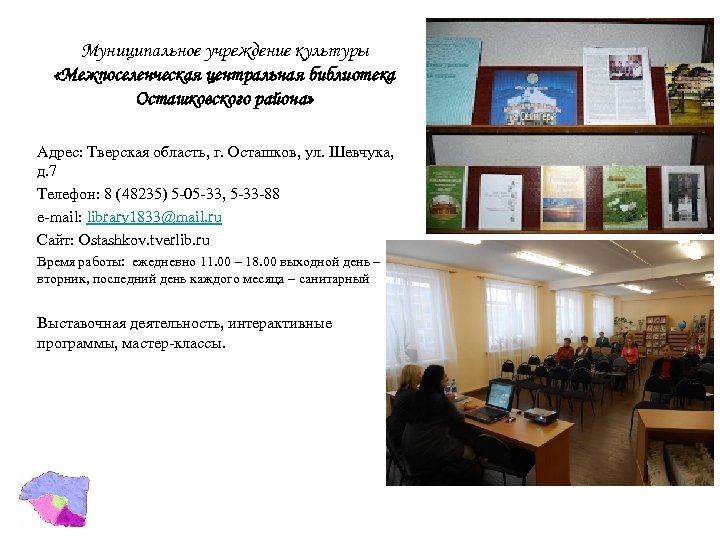 Муниципальное учреждение культуры
«Межпоселенческая центральная библиотека Осташковского района»

Адрес: Тверская область, г. Осташков, ул. Шевчука, д.7

Телефон: 8 (48235) 5-05-33, 5-33-88

e-mail: library1833@mail.ru

Сайт: Ostashkov.tverlib.ru

Время работы: ежедневно 11.00 – 18.00 выходной день – вторник, последний день каждого месяца – санитарный

Выставочная деятельность, интерактивные программы, мастер-классы.